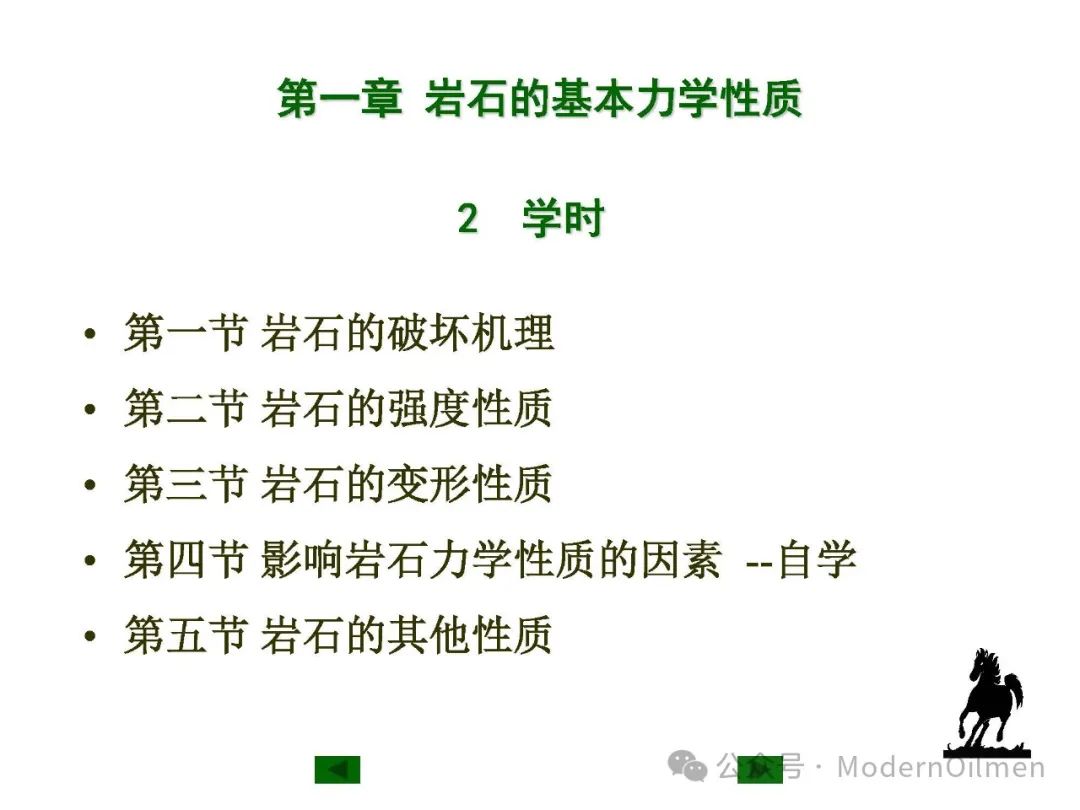 第一章 岩石的基本力学性质

2 学时

• 第一节 岩石的破坏机理
• 第二节 岩石的强度性质
• 第三节 岩石的变形性质
• 第四节 影响岩石力学性质的因素 --自学
• 第五节 岩石的其他性质

公众号 · ModernOilmen